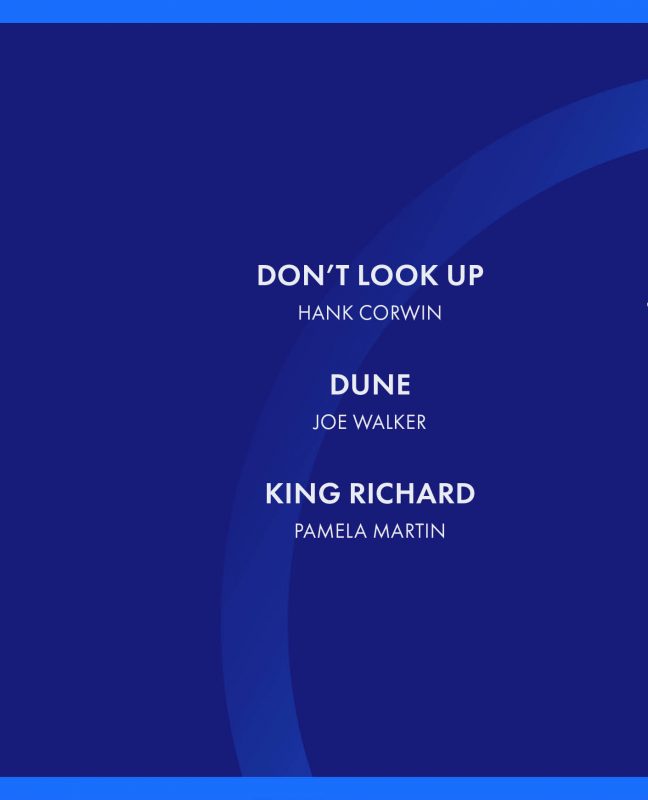 DON'T LOOK UP
HANK CORWIN

DUNE
JOE WALKER

KING RICHARD
PAMELA MARTIN